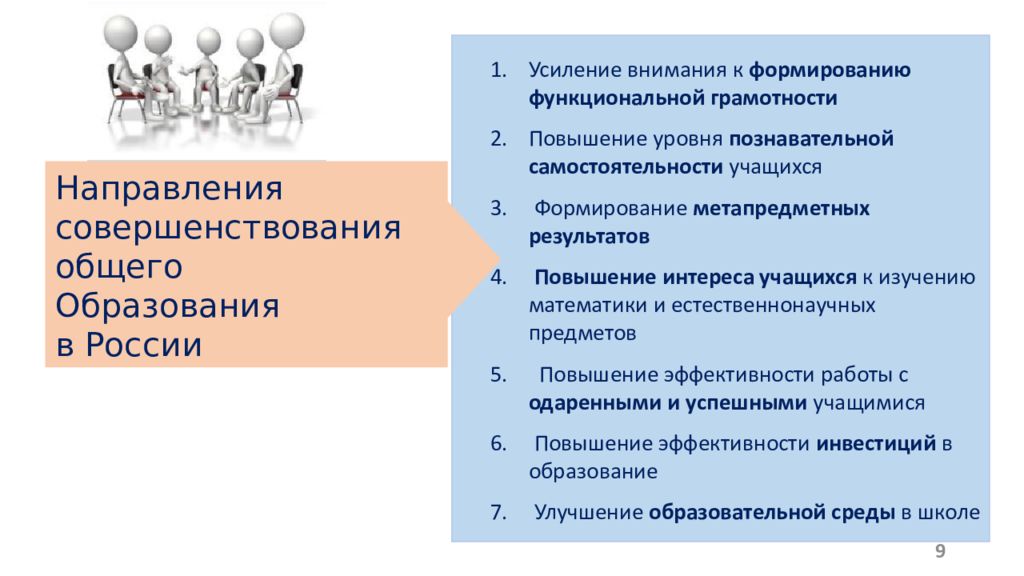 Направления совершенствования общего Образования в России

1. Усиление внимания к формированию функциональной грамотности
2. Повышение уровня познавательной самостоятельности учащихся
3. Формирование метапредметных результатов
4. Повышение интереса учащихся к изучению математики и естественнонаучных предметов
5. Повышение эффективности работы с одаренными и успешными учащимися
6. Повышение эффективности инвестиций в образование
7. Улучшение образовательной среды в школе

9